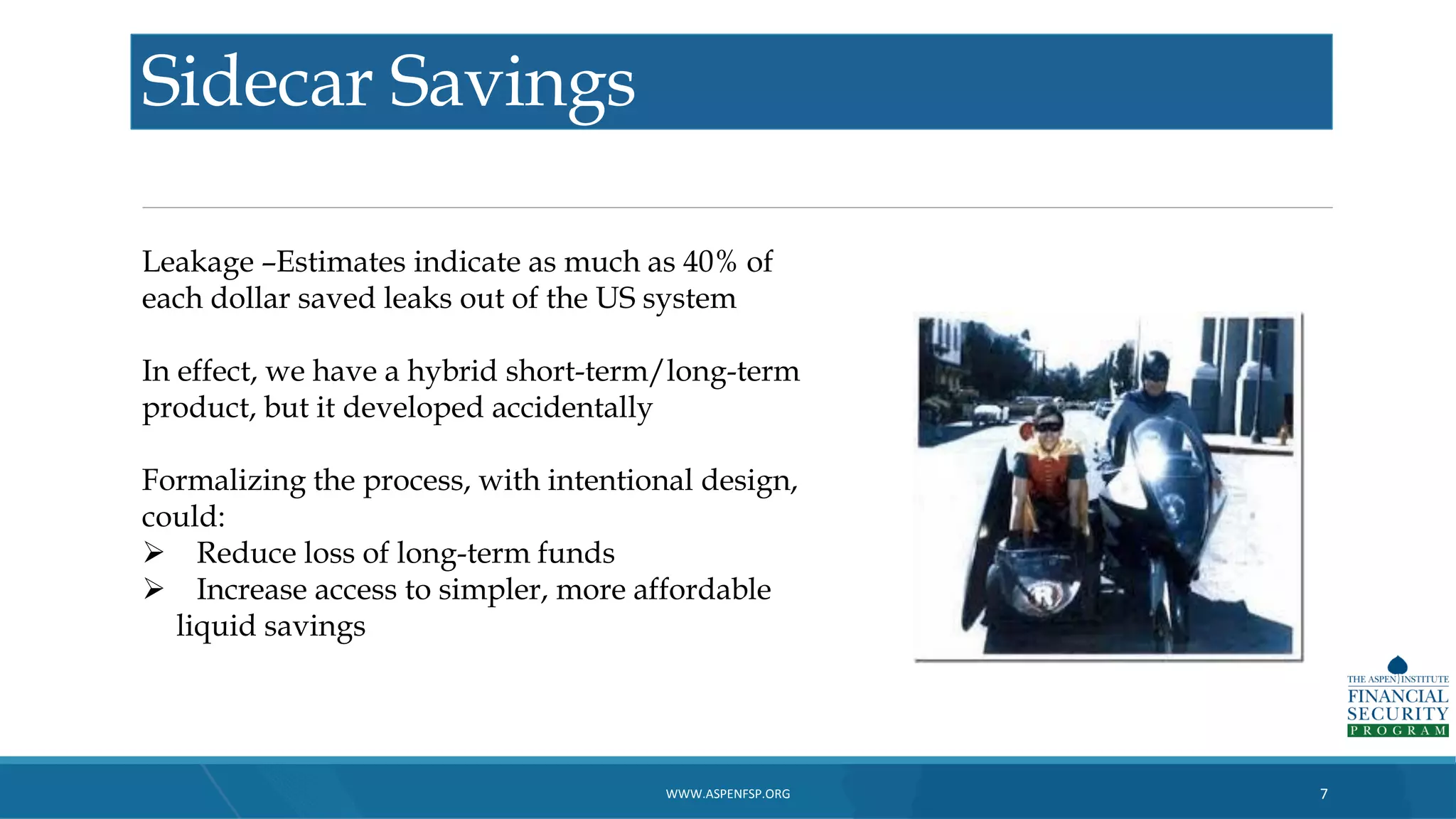 Sidecar Savings

Leakage –Estimates indicate as much as 40% of each dollar saved leaks out of the US system

In effect, we have a hybrid short-term/long-term product, but it developed accidentally

Formalizing the process, with intentional design, could:
➢ Reduce loss of long-term funds
➢ Increase access to simpler, more affordable liquid savings

R

THE ASPEN INSTITUTE
FINANCIAL SECURITY
PROGRAM

WWW.ASPENFSP.ORG

7